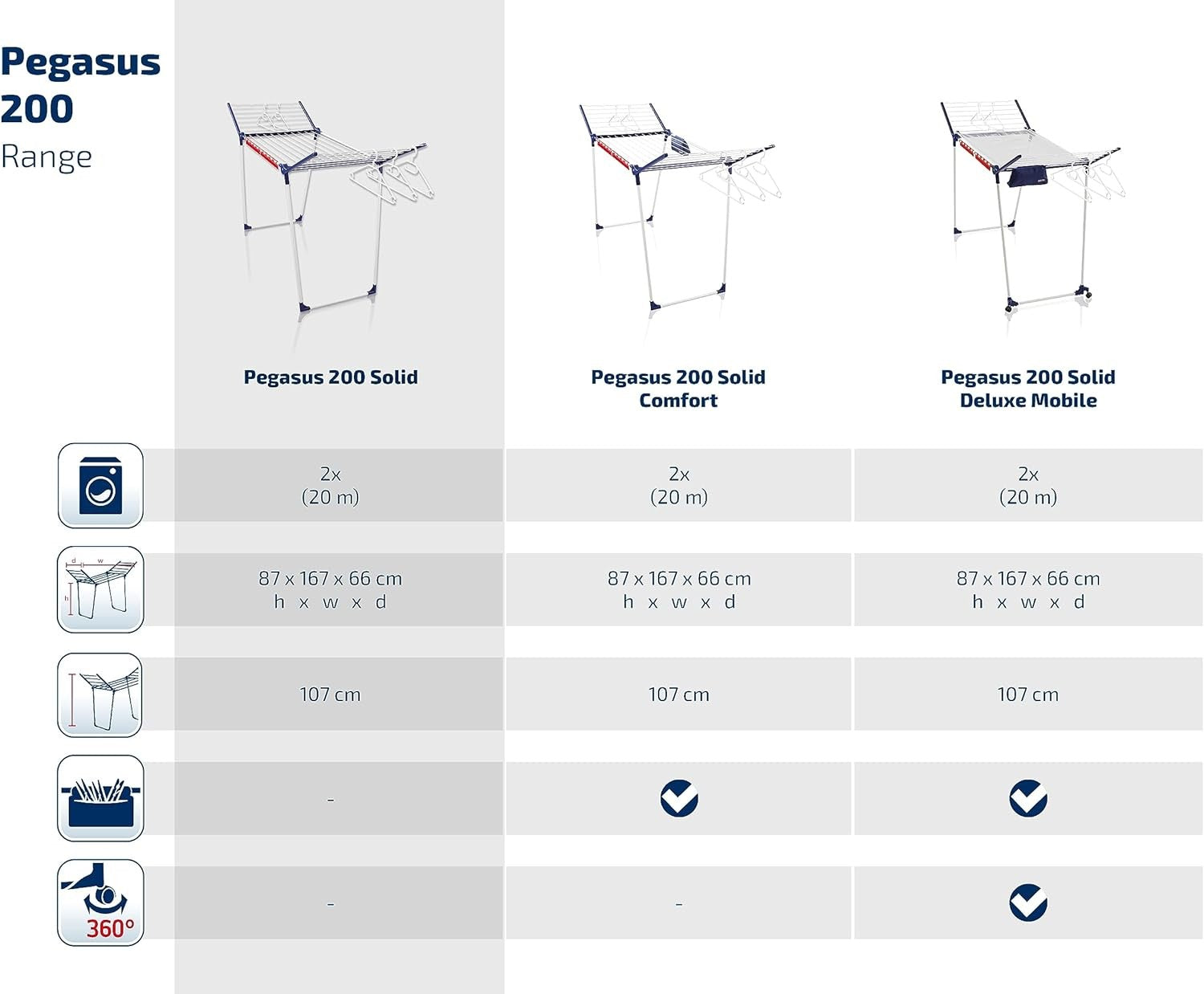 Pegasus 200
Range

|  | Pegasus 200 Solid | Pegasus 200 Solid Comfort | Pegasus 200 Solid Deluxe Mobile |
|---|---|---|---|
|  | 2x (20 m) | 2x (20 m) | 2x (20 m) |
| d w h | 87 x 167 x 66 cm h x w x d | 87 x 167 x 66 cm h x w x d | 87 x 167 x 66 cm h x w x d |
|  | 107 cm | 107 cm | 107 cm |
|  | - | ✓ | ✓ |
| 360° | - | - | ✓ |